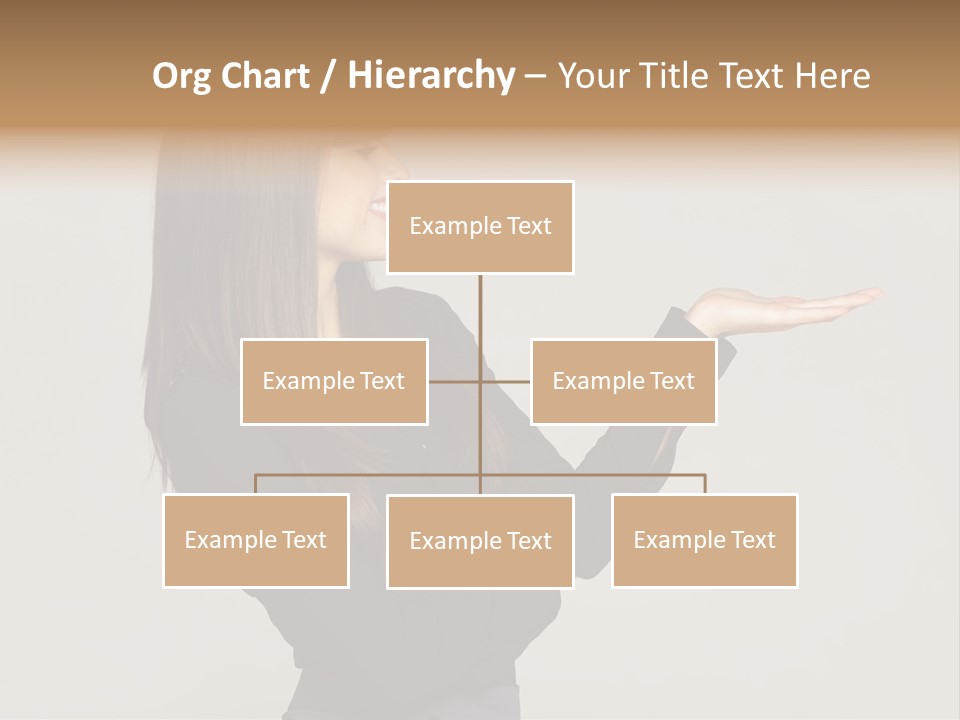 Org Chart / Hierarchy – Your Title Text Here

Example Text

Example Text

Example Text

Example Text

Example Text

Example Text